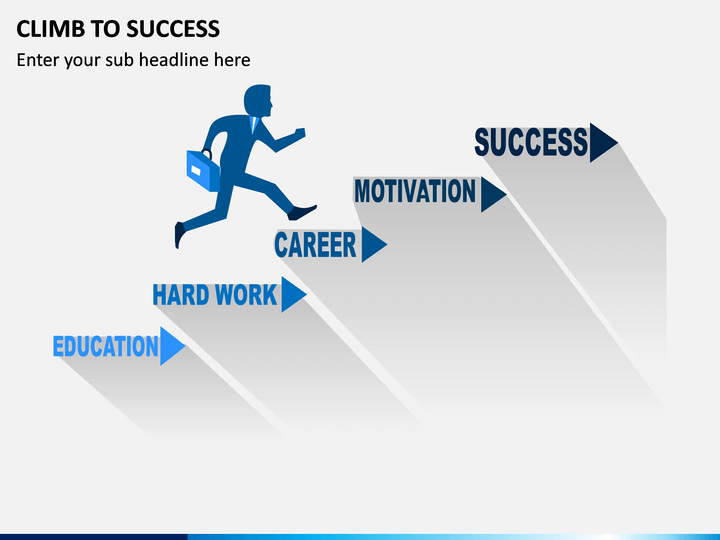 CLIMB TO SUCCESS
Enter your sub headline here

SUCCESS
MOTIVATION
CAREER
HARD WORK
EDUCATION